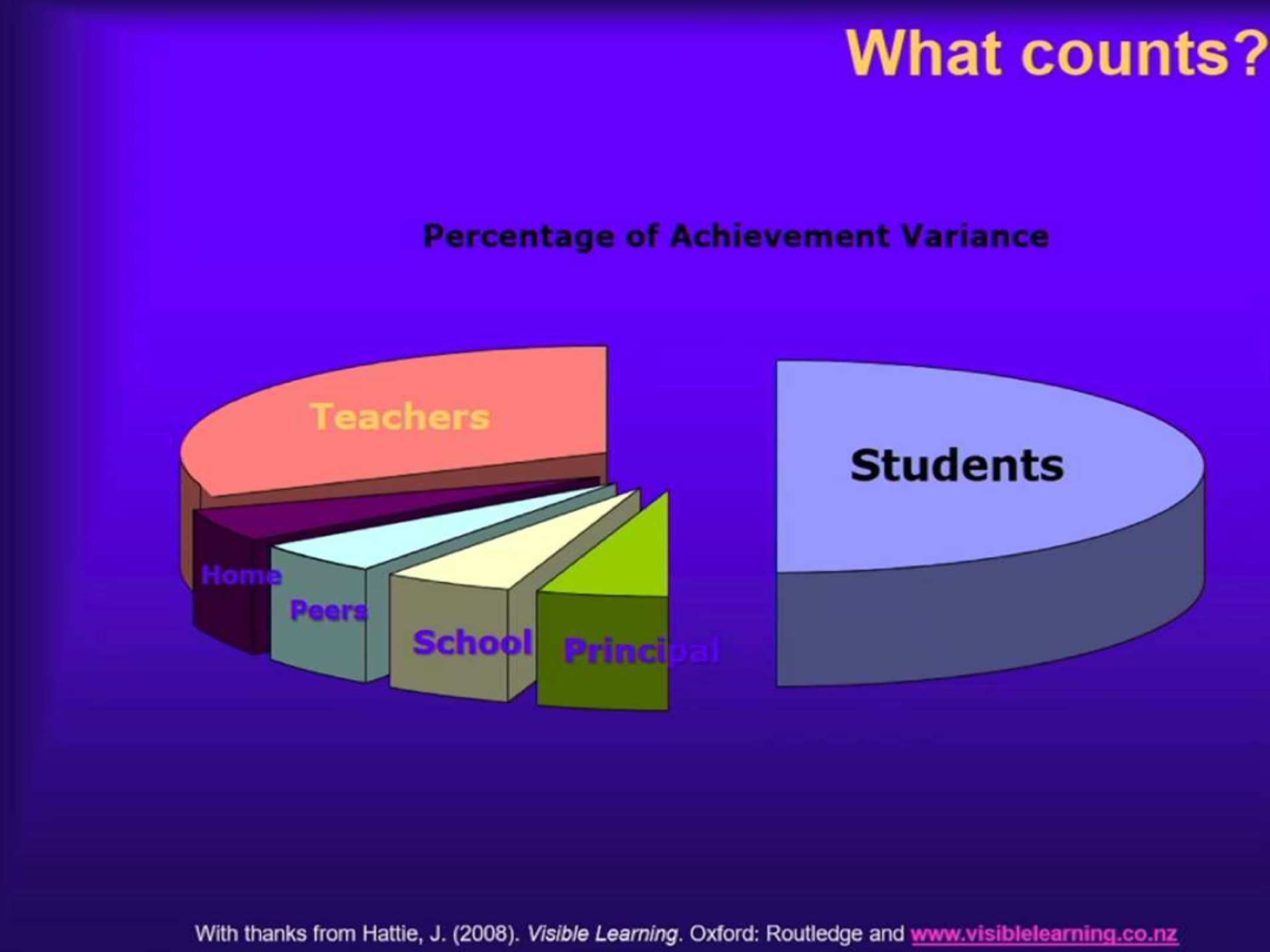 What counts?

Percentage of Achievement Variance

Teachers

Students

Home

Peers

School

Principal

With thanks from Hattie, J. (2008). Visible Learning. Oxford: Routledge and www.visiblelearning.co.nz